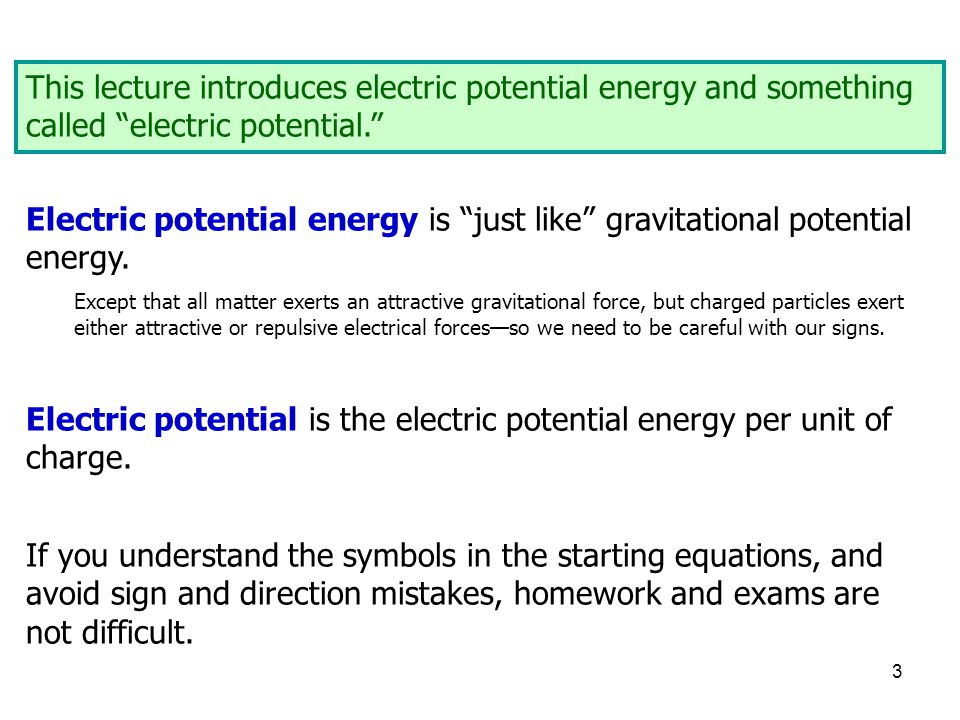 This lecture introduces electric potential energy and something called “electric potential.”

Electric potential energy is “just like” gravitational potential energy.

Except that all matter exerts an attractive gravitational force, but charged particles exert either attractive or repulsive electrical forces—so we need to be careful with our signs.

Electric potential is the electric potential energy per unit of charge.

If you understand the symbols in the starting equations, and avoid sign and direction mistakes, homework and exams are not difficult.

3